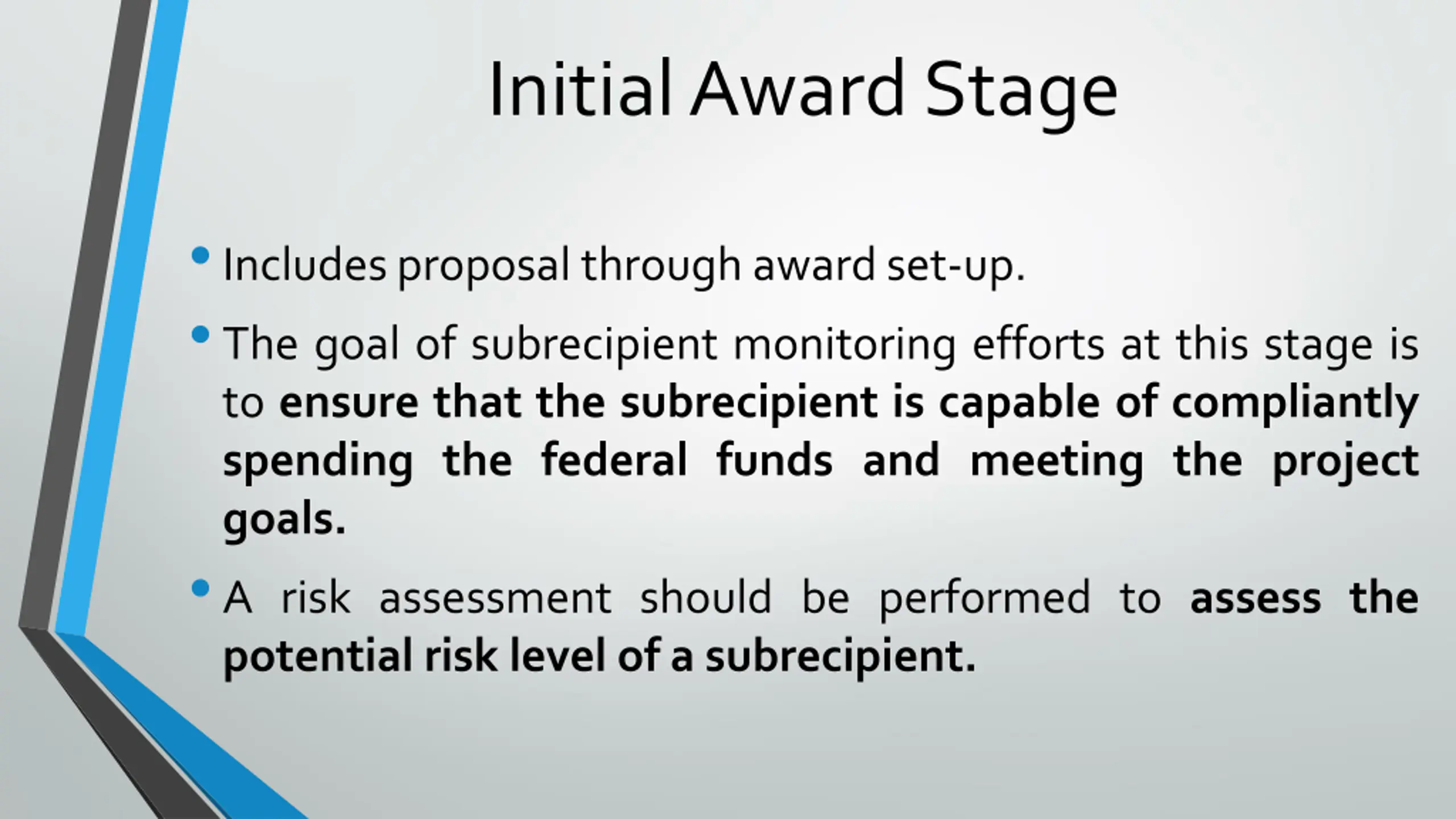 Initial Award Stage

• Includes proposal through award set-up.

• The goal of subrecipient monitoring efforts at this stage is to ensure that the subrecipient is capable of compliantly spending the federal funds and meeting the project goals.

• A risk assessment should be performed to assess the potential risk level of a subrecipient.